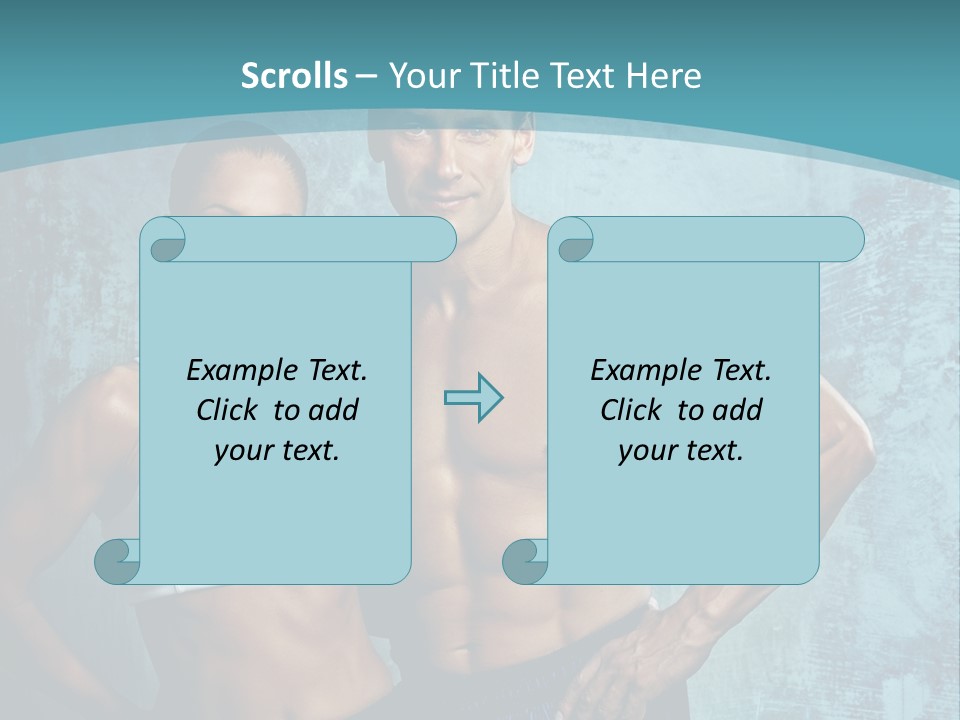 Scrolls – Your Title Text Here

Example Text. Click to add your text.

Example Text. Click to add your text.